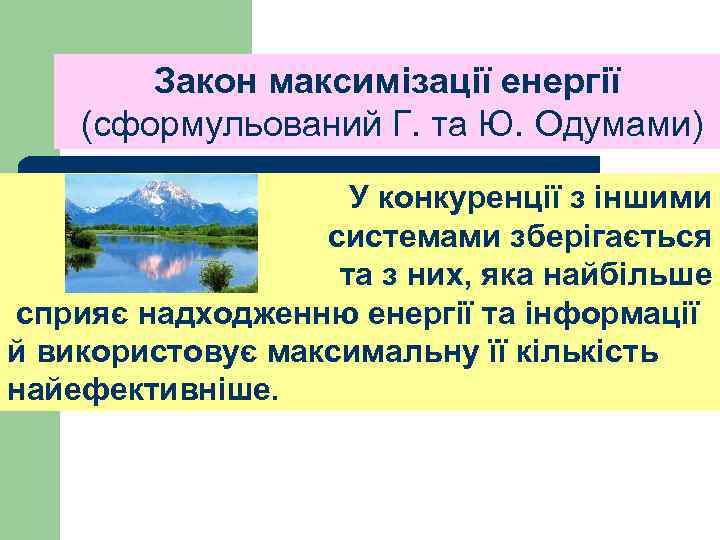 Закон максимізації енергії (сформульований Г. та Ю. Одумами)

У конкуренції з іншими системами зберігається та з них, яка найбільше сприяє надходженню енергії та інформації й використовує максимальну її кількість найефективніше.